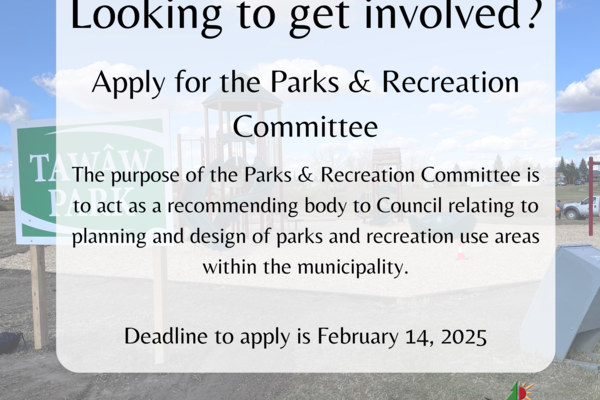 Looking to get involved?

Apply for the Parks & Recreation Committee

TAWÂW PARK

The purpose of the Parks & Recreation Committee is to act as a recommending body to Council relating to planning and design of parks and recreation use areas within the municipality.

Deadline to apply is February 14, 2025